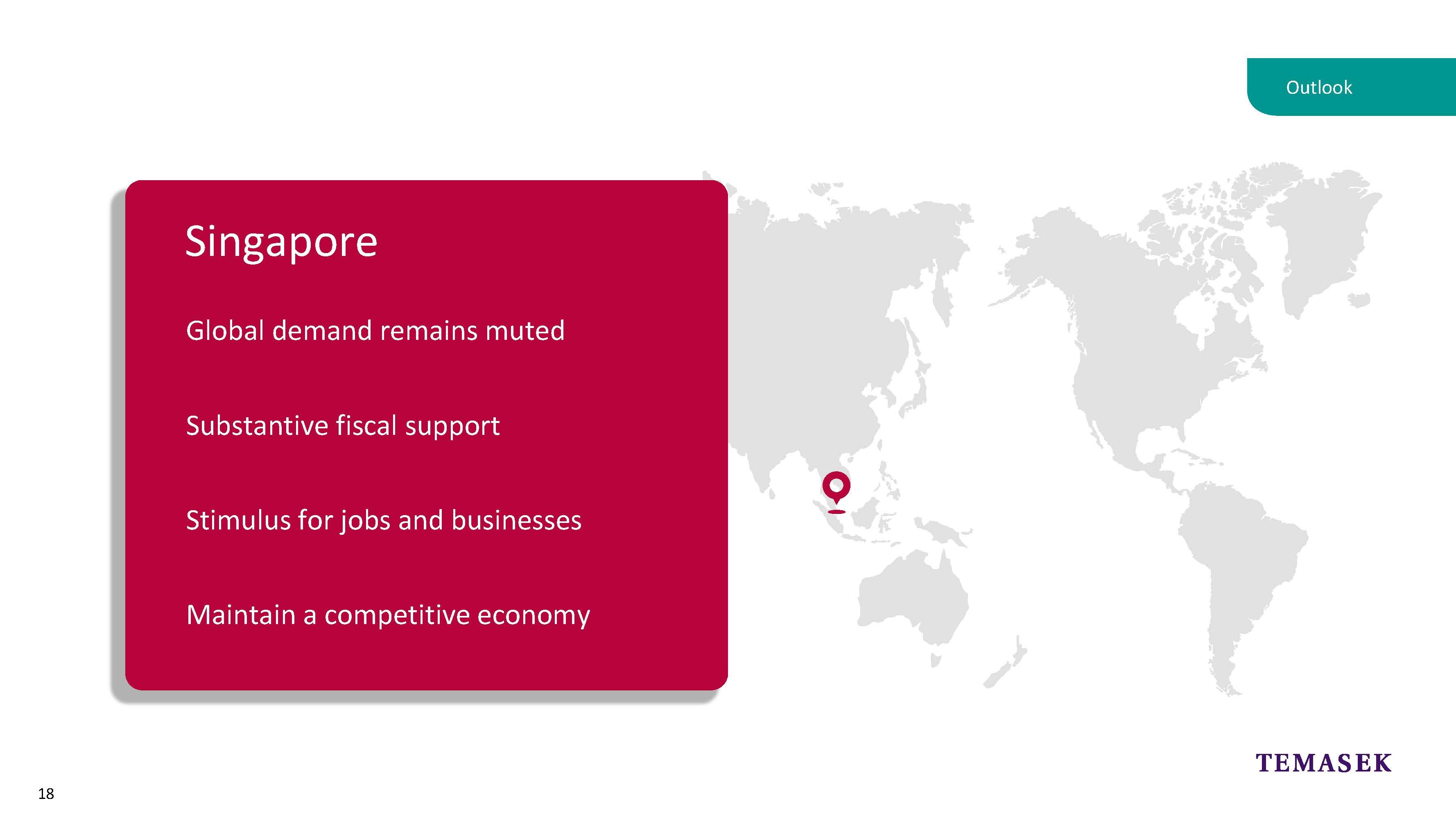 Outlook

Singapore

Global demand remains muted

Substantive fiscal support

Stimulus for jobs and businesses

Maintain a competitive economy

TEMASEK

18